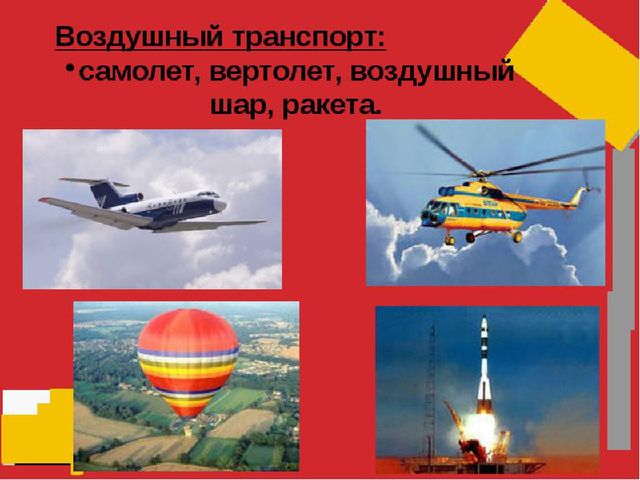 Воздушный транспорт:

• самолет, вертолет, воздушный шар, ракета.